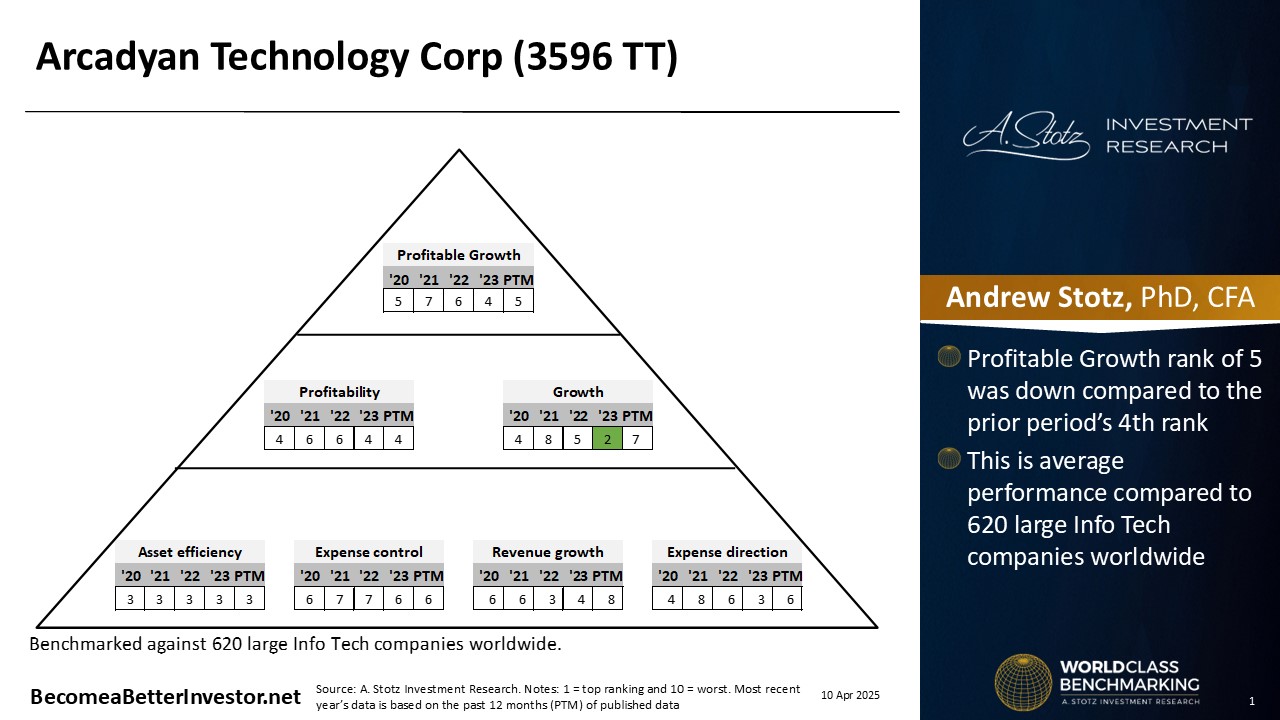 Arcadyan Technology Corp (3596 TT)

Profitable Growth

| '20 | '21 | '22 | '23 | PTM |
|---|---|---|---|---|
| 5 | 7 | 6 | 4 | 5 |

Profitability

| '20 | '21 | '22 | '23 | PTM |
|---|---|---|---|---|
| 4 | 6 | 6 | 4 | 4 |

Growth

| '20 | '21 | '22 | '23 | PTM |
|---|---|---|---|---|
| 4 | 8 | 5 | 2 | 7 |

Asset efficiency

| '20 | '21 | '22 | '23 | PTM |
|---|---|---|---|---|
| 3 | 3 | 3 | 3 | 3 |

Expense control

| '20 | '21 | '22 | '23 | PTM |
|---|---|---|---|---|
| 6 | 7 | 7 | 6 | 6 |

Revenue growth

| '20 | '21 | '22 | '23 | PTM |
|---|---|---|---|---|
| 6 | 6 | 3 | 4 | 8 |

Expense direction

| '20 | '21 | '22 | '23 | PTM |
|---|---|---|---|---|
| 4 | 8 | 6 | 3 | 6 |

Benchmarked against 620 large Info Tech companies worldwide.

BecomeaBetterInvestor.net

Source: A. Stotz Investment Research. Notes: 1 = top ranking and 10 = worst. Most recent year's data is based on the past 12 months (PTM) of published data

10 Apr 2025

A. Stotz INVESTMENT RESEARCH

Andrew Stotz, PhD, CFA

Profitable Growth rank of 5 was down compared to the prior period's 4th rank

This is average performance compared to 620 large Info Tech companies worldwide

WORLDCLASS BENCHMARKING
A. STOTZ INVESTMENT RESEARCH

1